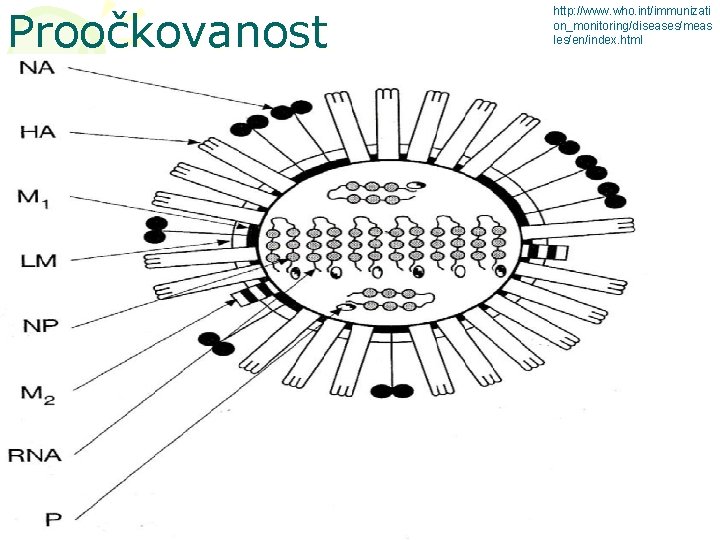 Proočkovanost

http://www.who.int/immunization_monitoring/diseases/measles/en/index.html

NA

HA

$M_1$

LM

NP

$M_2$

RNA

P